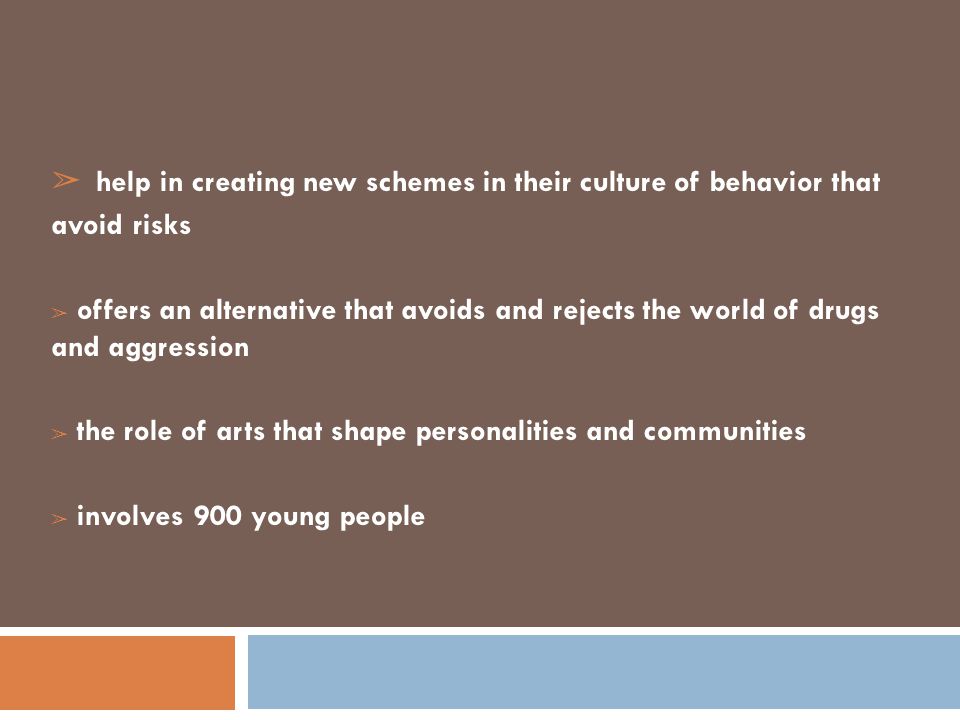 ➢ help in creating new schemes in their culture of behavior that avoid risks

➢ offers an alternative that avoids and rejects the world of drugs and aggression

➢ the role of arts that shape personalities and communities

➢ involves 900 young people